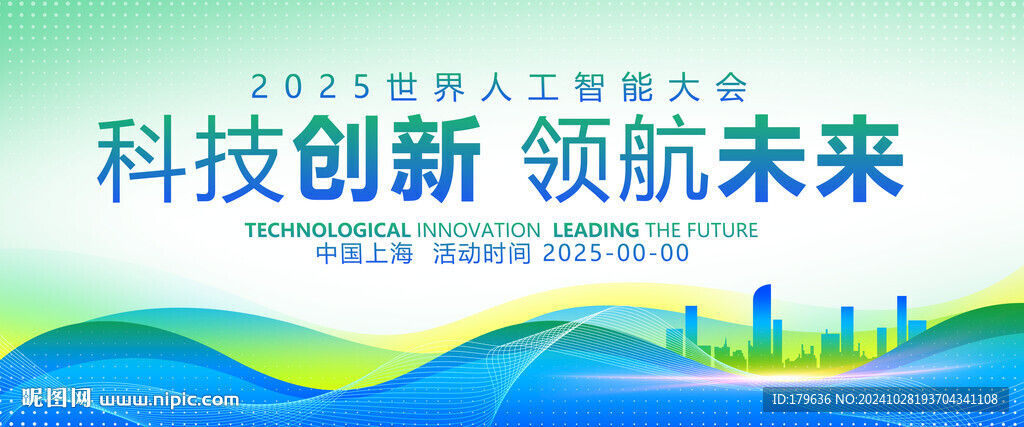 2025世界人工智能大会

科技创新 领航未来

TECHNOLOGICAL INNOVATION LEADING THE FUTURE

中国上海 活动时间 2025-00-00

昵图网 www.nipic.com

ID:179636 NO:20241028193704341108